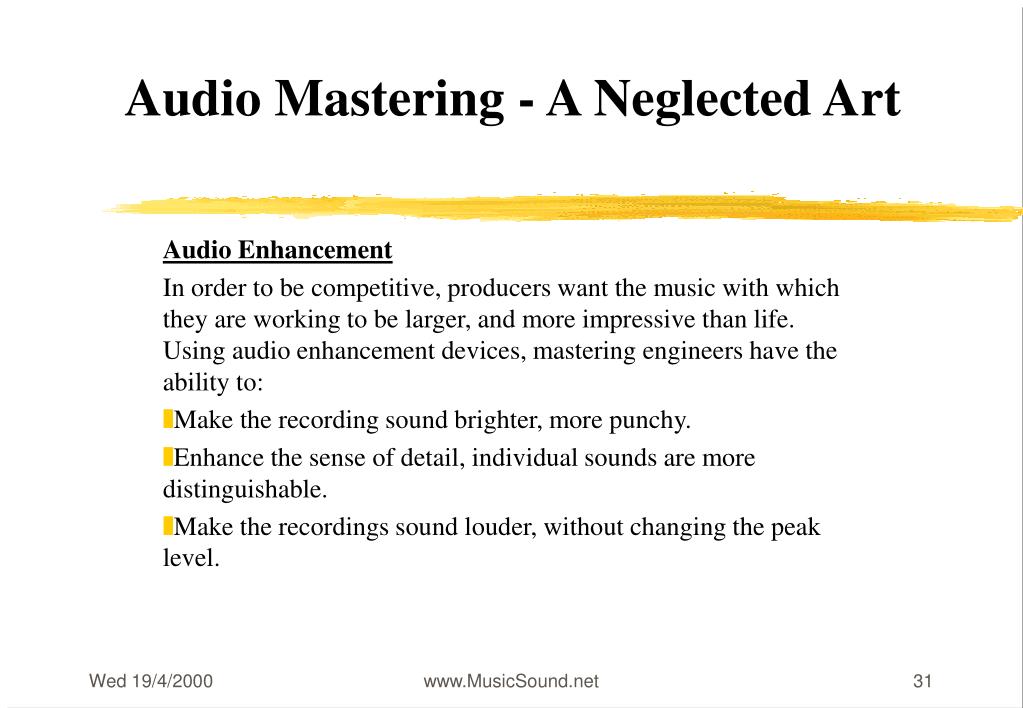 Audio Mastering - A Neglected Art

Audio Enhancement

In order to be competitive, producers want the music with which they are working to be larger, and more impressive than life. Using audio enhancement devices, mastering engineers have the ability to:

Make the recording sound brighter, more punchy.

Enhance the sense of detail, individual sounds are more distinguishable.

Make the recordings sound louder, without changing the peak level.

Wed 19/4/2000 www.MusicSound.net 31